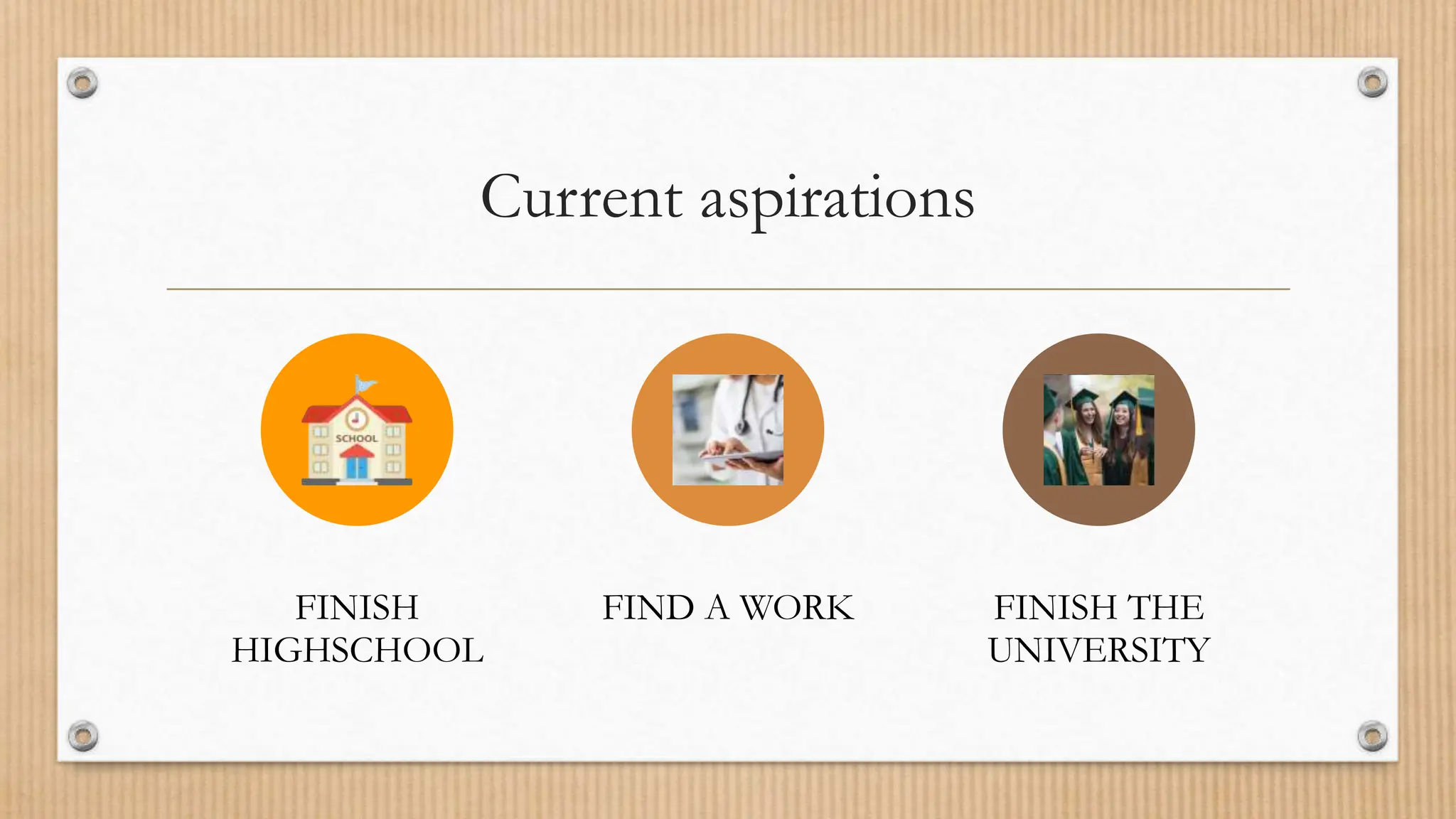 Current aspirations

SCHOOL

FINISH HIGHSCHOOL

FIND A WORK

FINISH THE UNIVERSITY